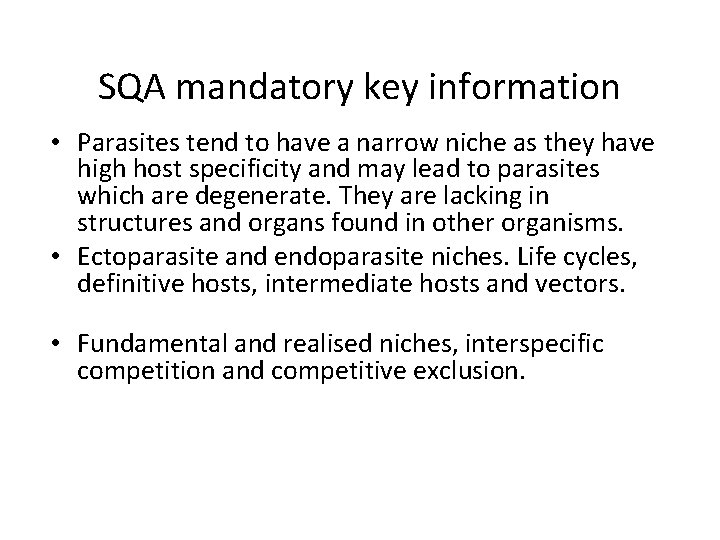 SQA mandatory key information

• Parasites tend to have a narrow niche as they have high host specificity and may lead to parasites which are degenerate. They are lacking in structures and organs found in other organisms.
• Ectoparasite and endoparasite niches. Life cycles, definitive hosts, intermediate hosts and vectors.

• Fundamental and realised niches, interspecific competition and competitive exclusion.